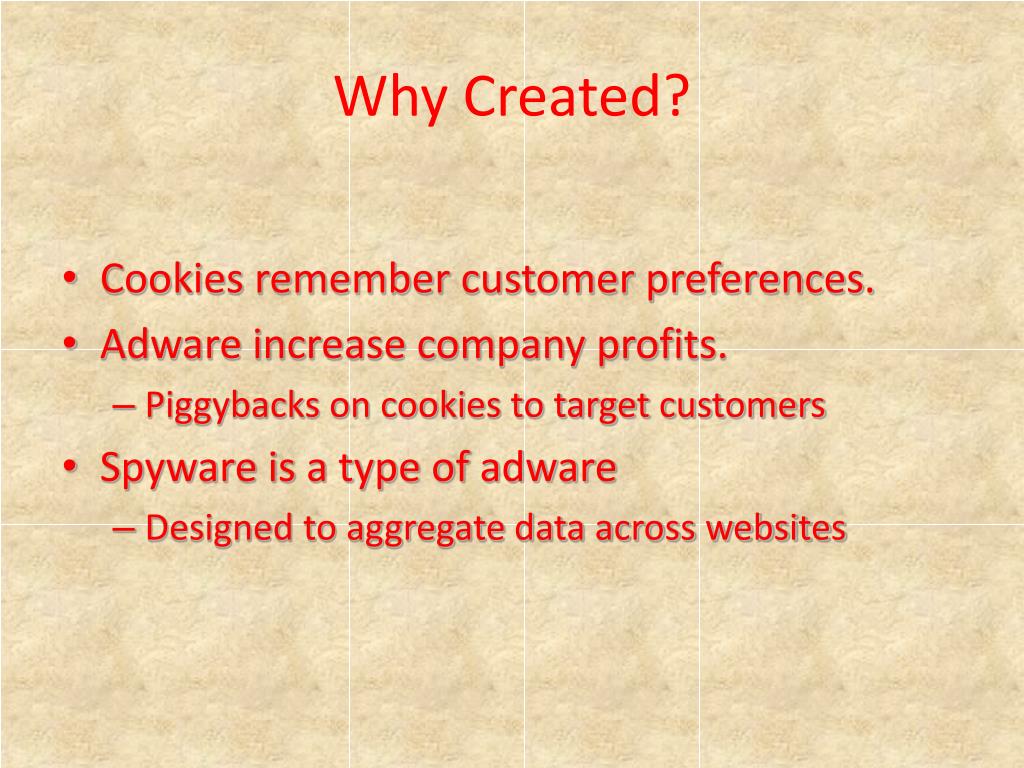 Why Created?

• Cookies remember customer preferences.
• Adware increase company profits.
– Piggybacks on cookies to target customers
• Spyware is a type of adware
– Designed to aggregate data across websites